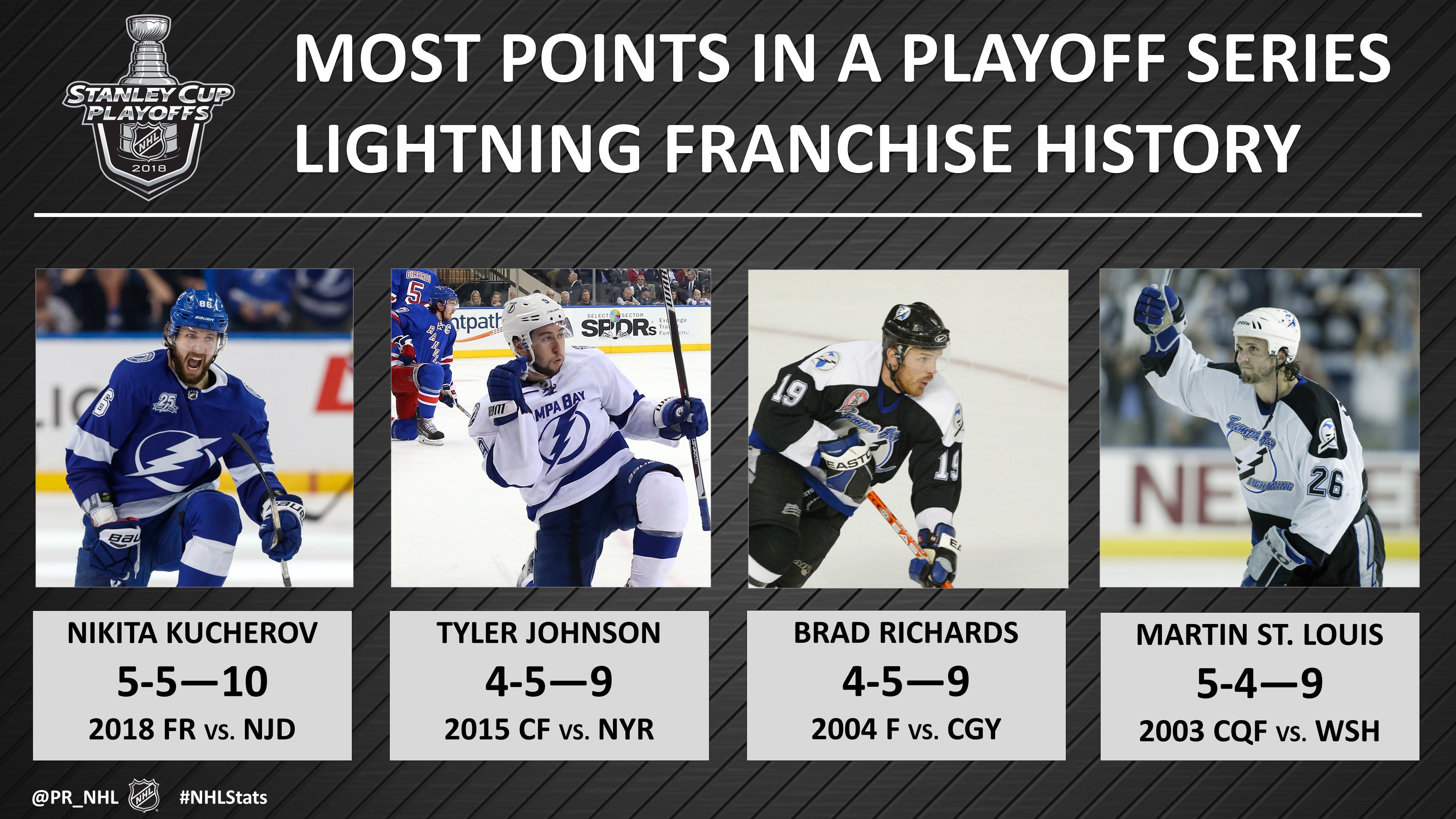 STANLEY CUP PLAYOFFS
NHL
2018

MOST POINTS IN A PLAYOFF SERIES
LIGHTNING FRANCHISE HISTORY

NIKITA KUCHEROV
5-5—10
2018 FR vs. NJD

TYLER JOHNSON
4-5—9
2015 CF vs. NYR

BRAD RICHARDS
4-5—9
2004 F vs. CGY

MARTIN ST. LOUIS
5-4—9
2003 CQF vs. WSH

@PR_NHL NHL #NHLStats